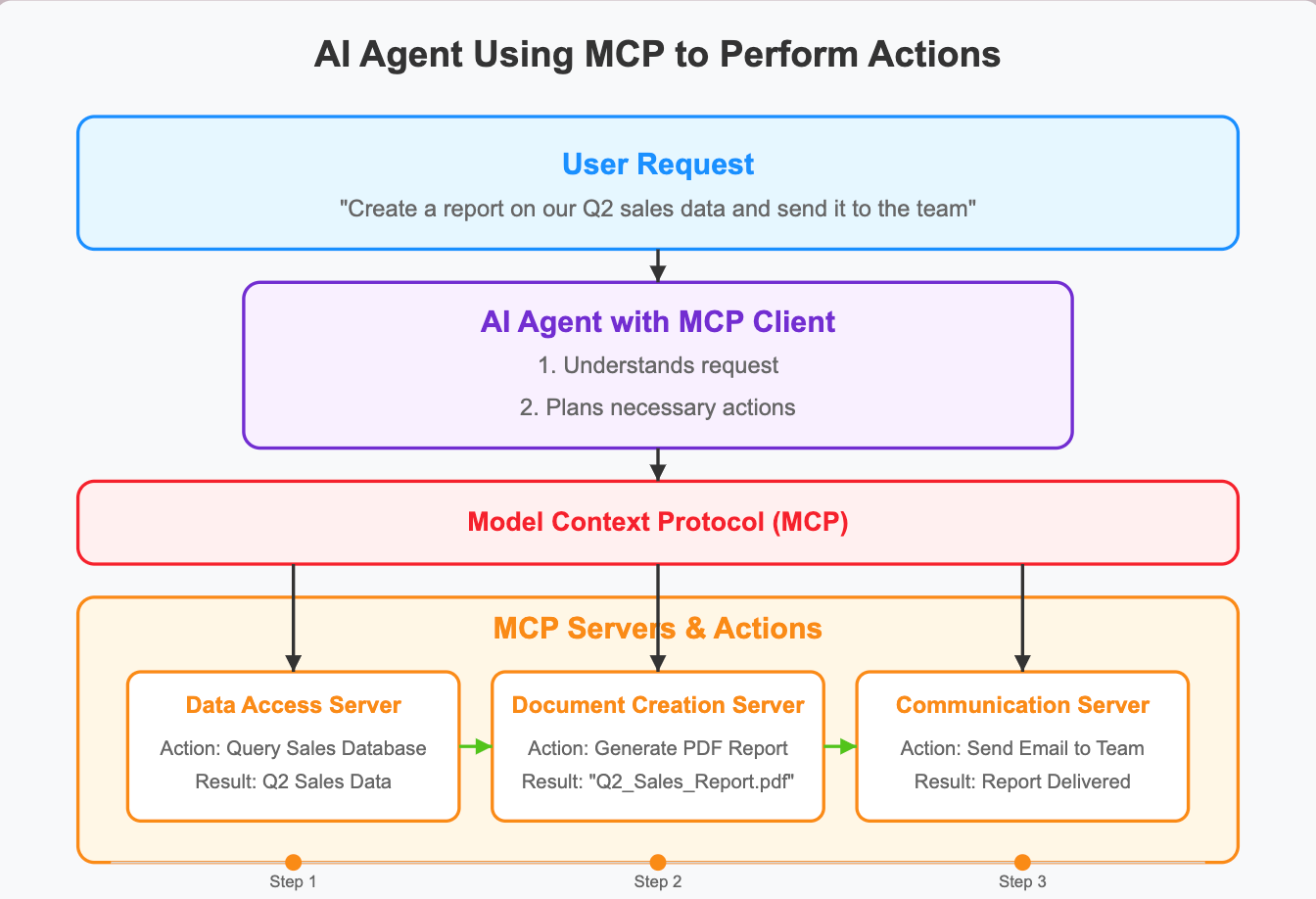 AI Agent Using MCP to Perform Actions

User Request
"Create a report on our Q2 sales data and send it to the team"

AI Agent with MCP Client
1. Understands request
2. Plans necessary actions

Model Context Protocol (MCP)

MCP Servers & Actions

Data Access Server
Action: Query Sales Database
Result: Q2 Sales Data

Document Creation Server
Action: Generate PDF Report
Result: "Q2_Sales_Report.pdf"

Communication Server
Action: Send Email to Team
Result: Report Delivered

Step 1
Step 2
Step 3